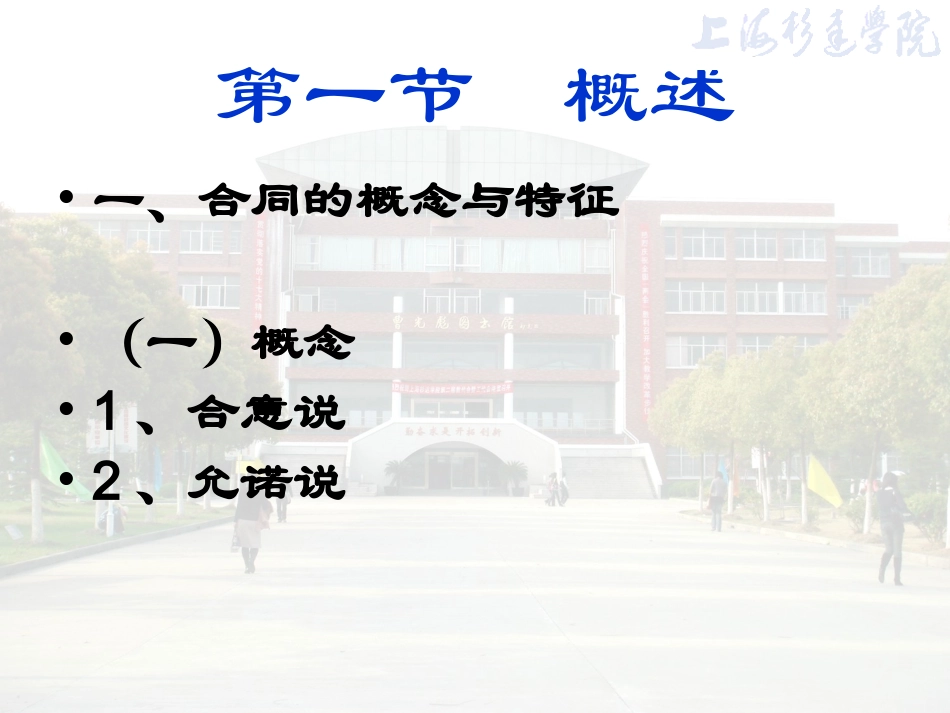 上海杉达学院

第一节 概述

• 一、合同的概念与特征

• （一）概念
• 1、合意说
• 2、允诺说